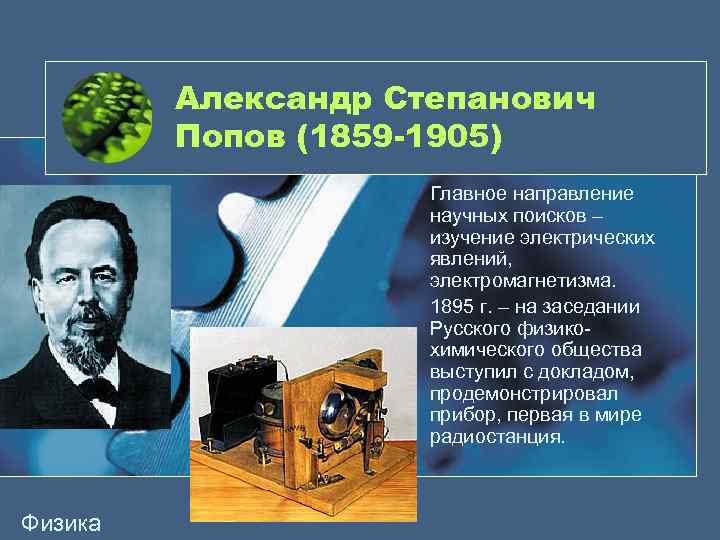 Александр Степанович Попов (1859-1905)

Главное направление научных поисков – изучение электрических явлений, электромагнетизма.

1895 г. – на заседании Русского физико-химического общества выступил с докладом, продемонстрировал прибор, первая в мире радиостанция.

Физика